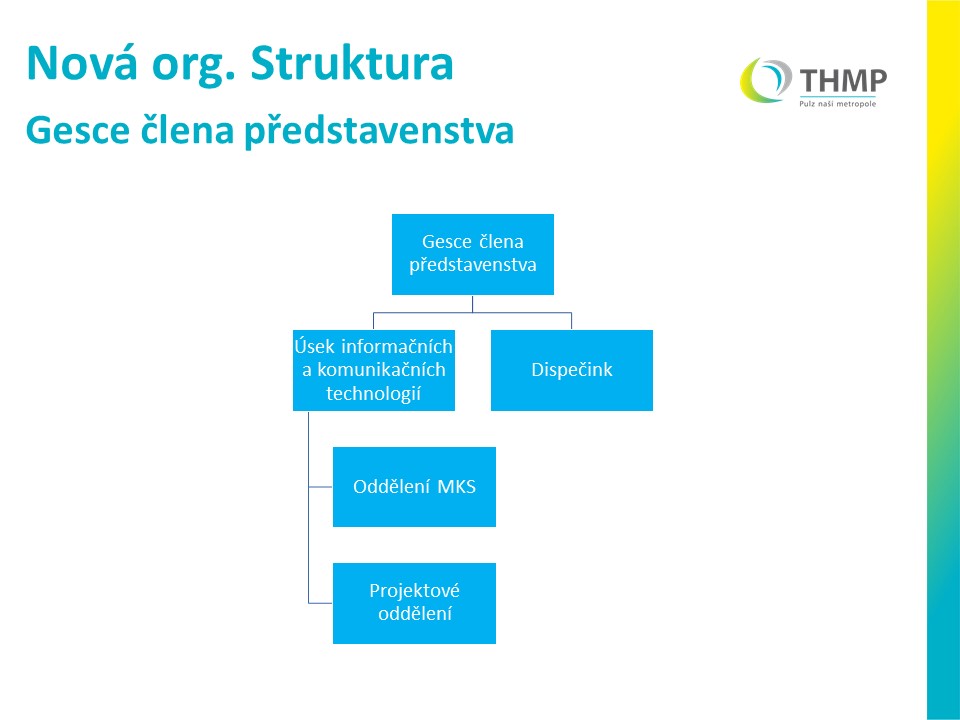 Nová org. Struktura

Gesce člena představenstva

THMP
Pulz naší metropole

Gesce člena představenstva

Úsek informačních a komunikačních technologií

Dispečink

Oddělení MKS

Projektové oddělení